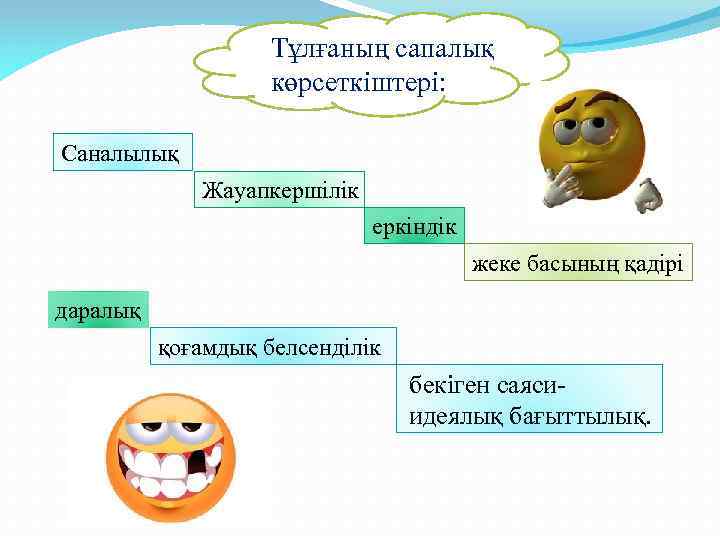 Тұлғаның сапалық көрсеткіштері:

Саналылық

Жауапкершілік

еркіндік

жеке басының қадірі

даралық

қоғамдық белсенділік

бекіген саяси-идеялық бағыттылық.